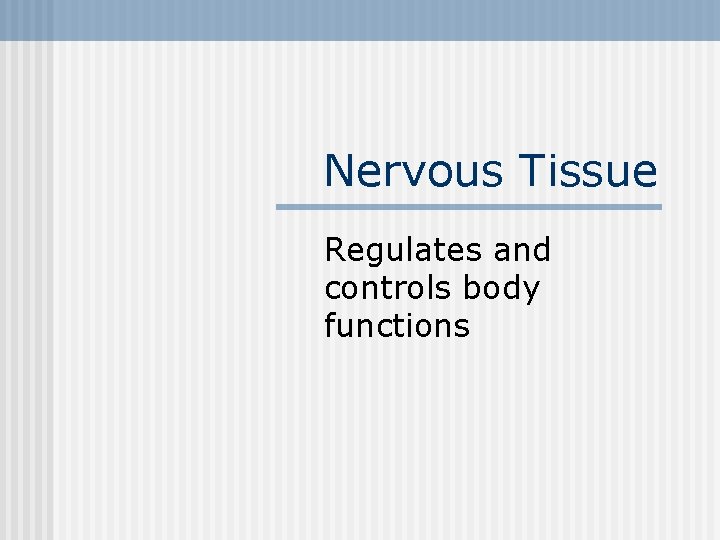 Nervous Tissue

Regulates and controls body functions